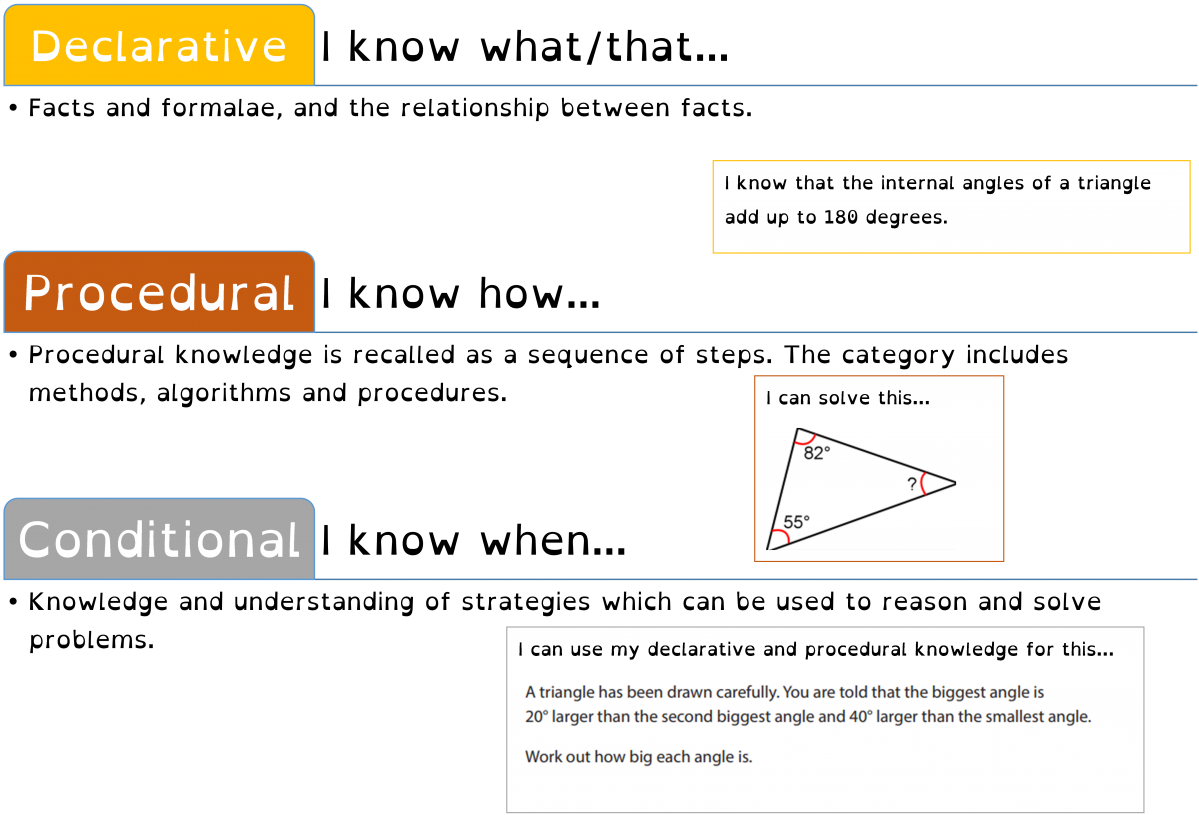 Declarative I know what/that…

• Facts and formalae, and the relationship between facts.

I know that the internal angles of a triangle add up to 180 degrees.

Procedural I know how…

• Procedural knowledge is recalled as a sequence of steps. The category includes methods, algorithms and procedures.

I can solve this…

82°

?

55°

Conditional I know when…

• Knowledge and understanding of strategies which can be used to reason and solve problems.

I can use my declarative and procedural knowledge for this…

A triangle has been drawn carefully. You are told that the biggest angle is 20° larger than the second biggest angle and 40° larger than the smallest angle.

Work out how big each angle is.